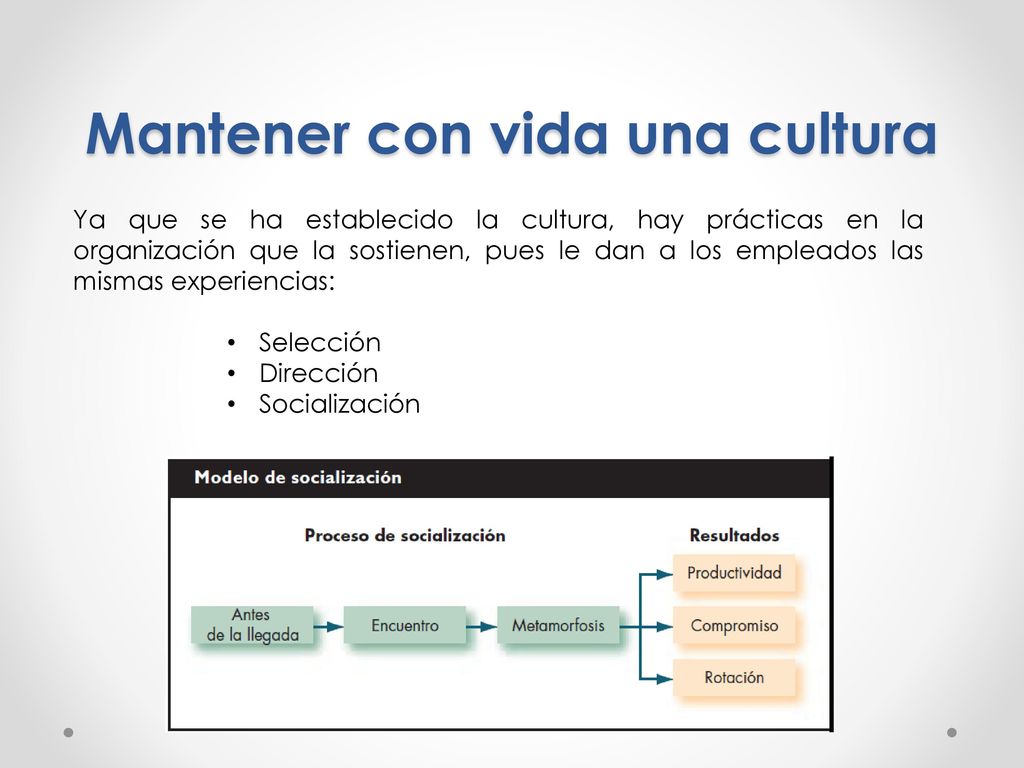 Mantener con vida una cultura

Ya que se ha establecido la cultura, hay prácticas en la organización que la sostienen, pues le dan a los empleados las mismas experiencias:

• Selección
• Dirección
• Socialización

Modelo de socialización

Proceso de socialización

Resultados

Antes de la llegada

Encuentro

Metamorfosis

Productividad

Compromiso

Rotación